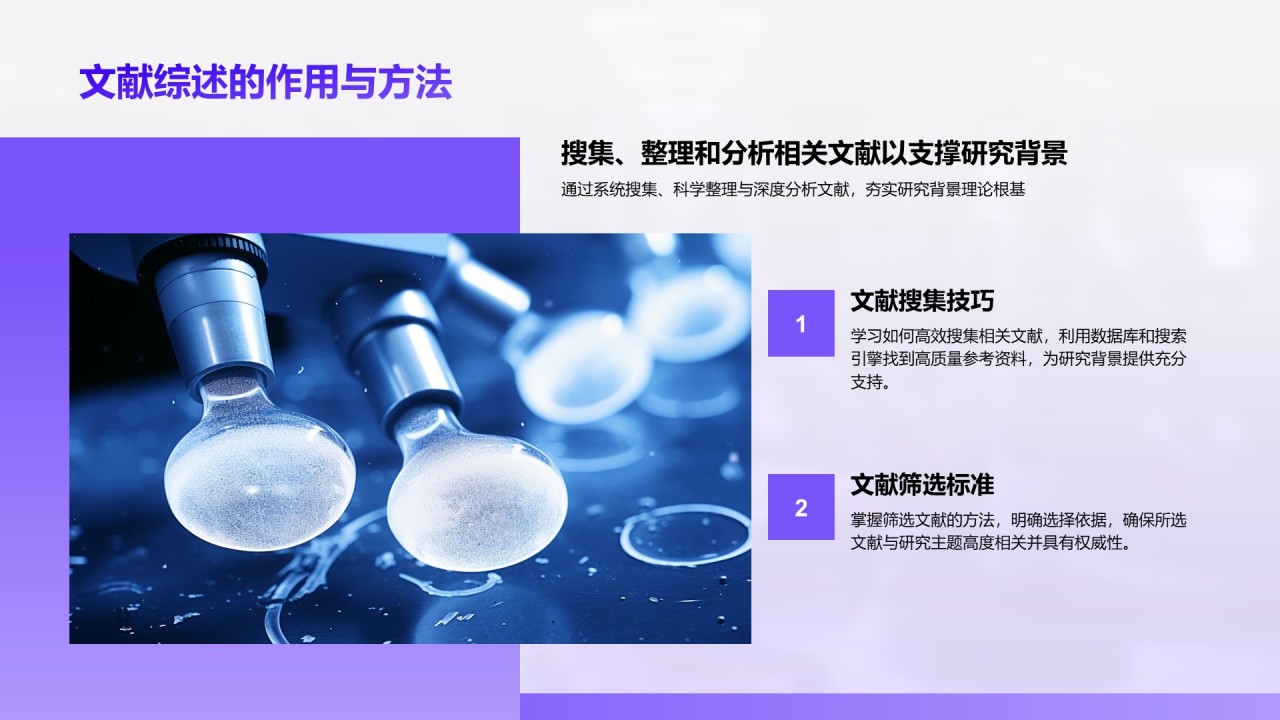 文献综述的作用与方法

搜集、整理和分析相关文献以支撑研究背景

通过系统搜集、科学整理与深度分析文献，夯实研究背景理论根基

1

文献搜集技巧

学习如何高效搜集相关文献，利用数据库和搜索引擎找到高质量参考资料，为研究背景提供充分支持。

2

文献筛选标准

掌握筛选文献的方法，明确选择依据，确保所选文献与研究主题高度相关并具有权威性。